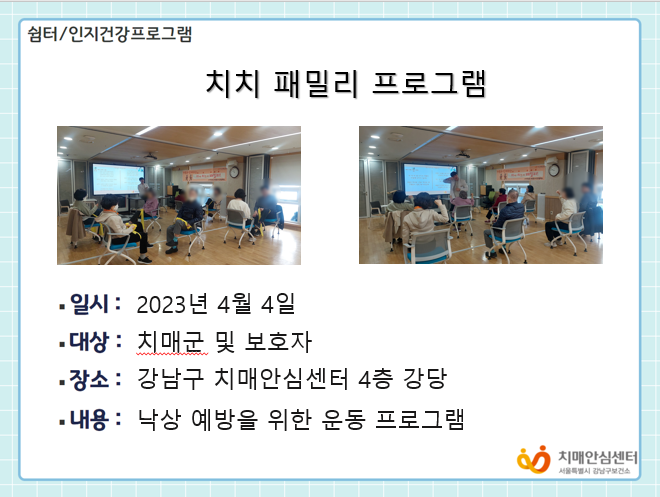 쉼터/인지건강프로그램

치치 패밀리 프로그램

▪일시 : 2023년 4월 4일

▪대상 : 치매군 및 보호자

▪장소 : 강남구 치매안심센터 4층 강당

▪내용 : 낙상 예방을 위한 운동 프로그램

치매안심센터
서울특별시 강남구보건소